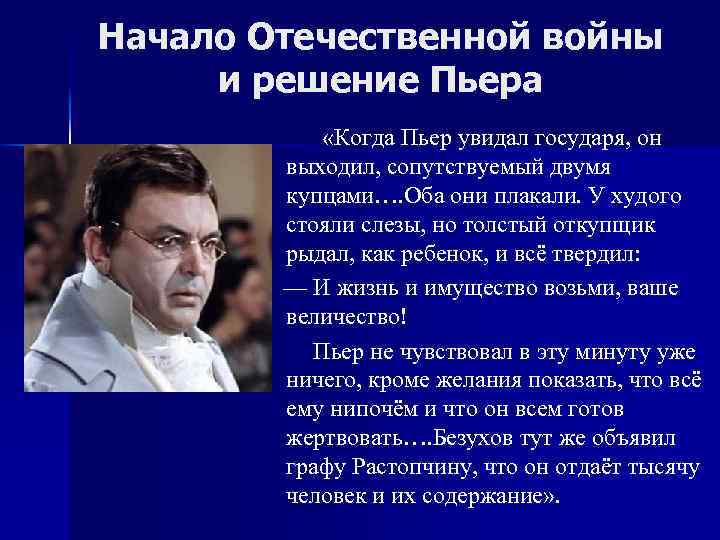 Начало Отечественной войны и решение Пьера

«Когда Пьер увидал государя, он выходил, сопутствуемый двумя купцами….Оба они плакали. У худого стояли слезы, но толстый откупщик рыдал, как ребенок, и всё твердил:

— И жизнь и имущество возьми, ваше величество!

Пьер не чувствовал в эту минуту уже ничего, кроме желания показать, что всё ему нипочём и что он всем готов жертвовать….Безухов тут же объявил графу Растопчину, что он отдаёт тысячу человек и их содержание».